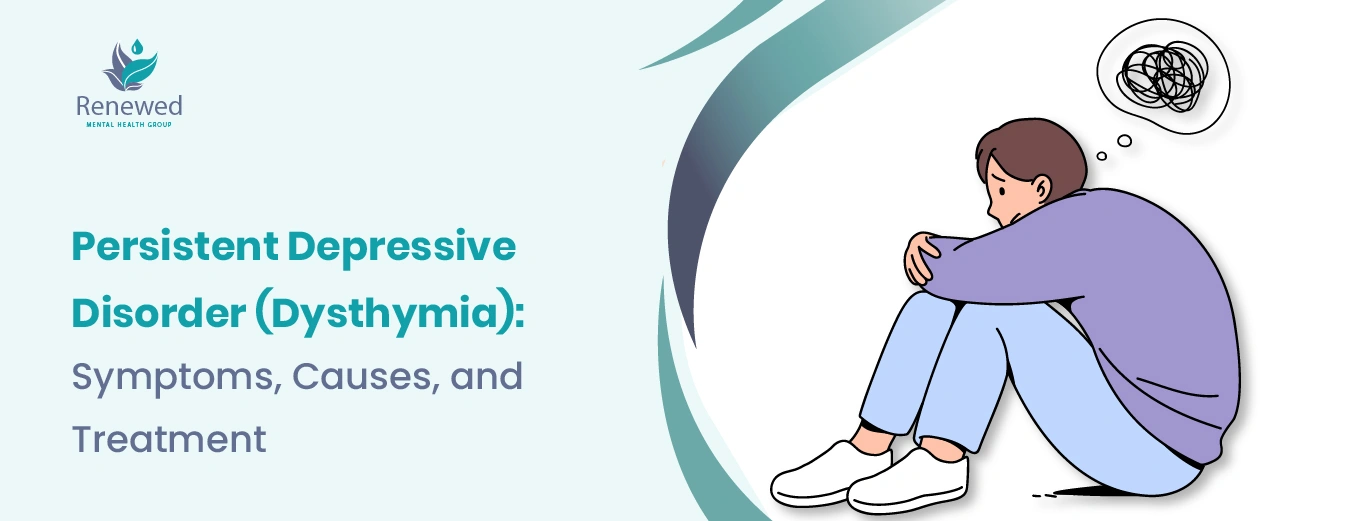 Renewed
MENTAL HEALTH GROUP

Persistent Depressive Disorder (Dysthymia): Symptoms, Causes, and Treatment